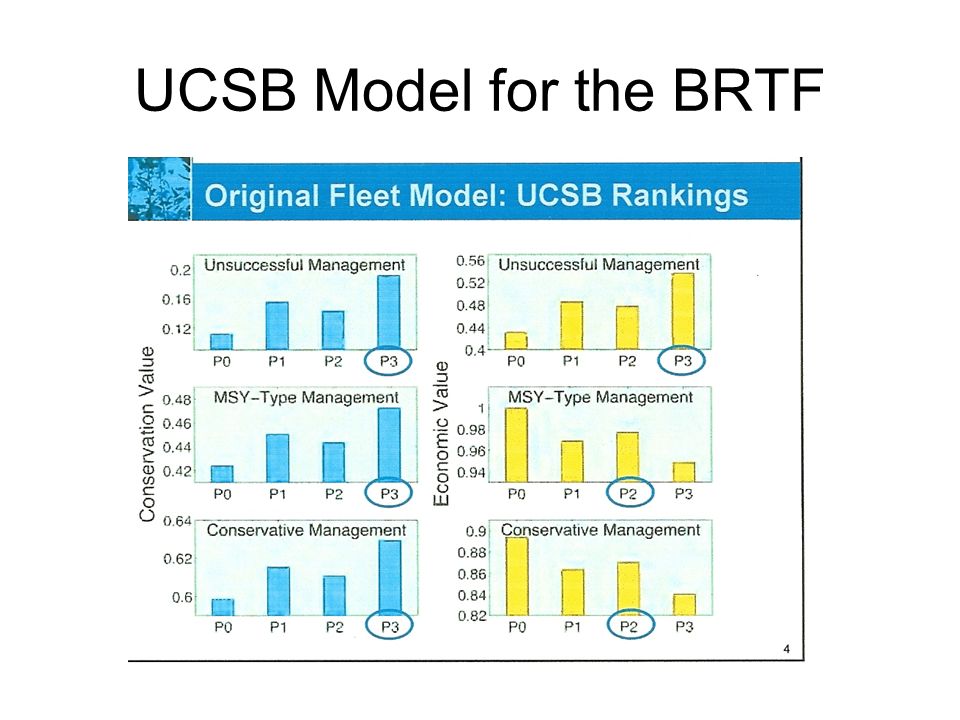 UCSB Model for the BRTF

Original Fleet Model: UCSB Rankings

Conservation Value

Unsuccessful Management
0.2
0.16
0.12
P0 P1 P2 P3

MSY-Type Management
0.48
0.46
0.44
0.42
P0 P1 P2 P3

Conservative Management
0.64
0.62
0.6
P0 P1 P2 P3

Economic Value

Unsuccessful Management
0.56
0.52
0.48
0.44
0.4
P0 P1 P2 P3

MSY-Type Management
1
0.98
0.96
0.94
P0 P1 P2 P3

Conservative Management
0.9
0.88
0.86
0.84
0.82
P0 P1 P2 P3

4